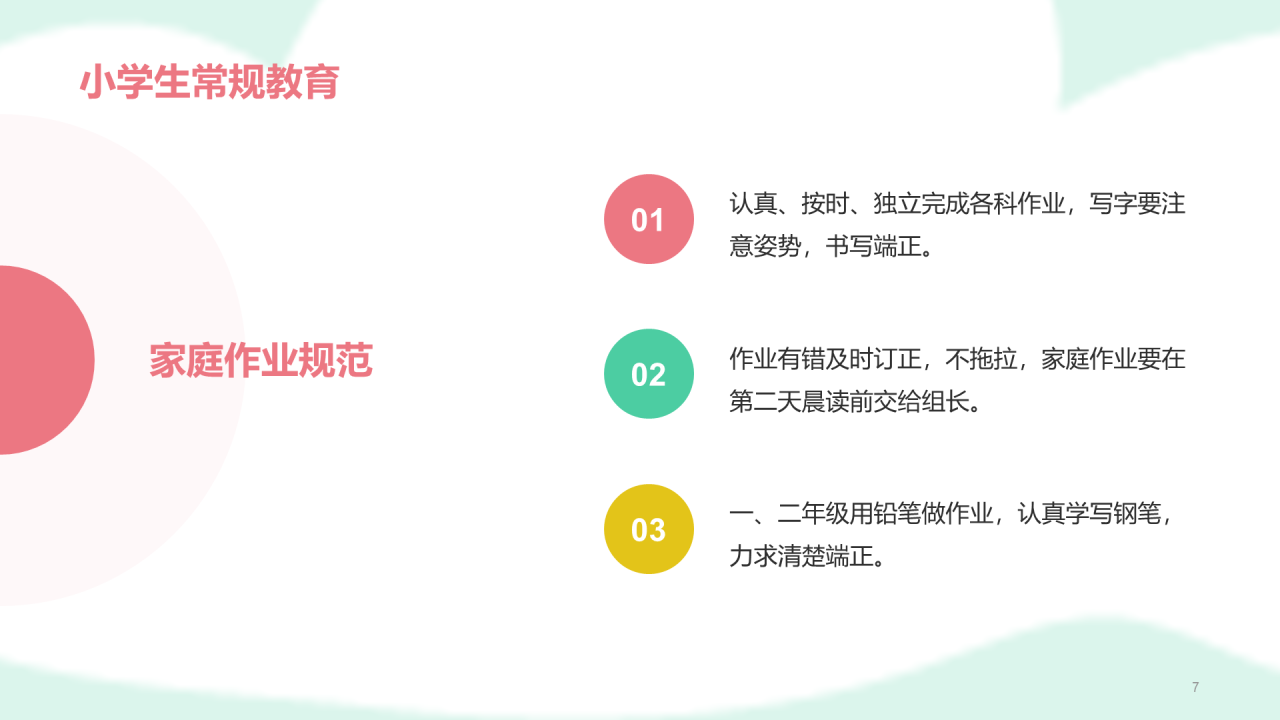 小学生常规教育

家庭作业规范

01
认真、按时、独立完成各科作业，写字要注意姿势，书写端正。

02
作业有错及时订正，不拖拉，家庭作业要在第二天晨读前交给组长。

03
一、二年级用铅笔做作业，认真学写钢笔，力求清楚端正。

7